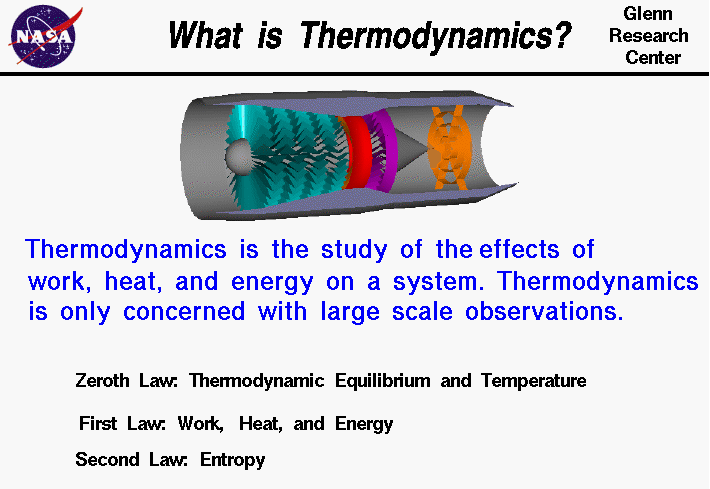 NASA

What is Thermodynamics?

Glenn Research Center

Thermodynamics is the study of the effects of work, heat, and energy on a system. Thermodynamics is only concerned with large scale observations.

Zeroth Law: Thermodynamic Equilibrium and Temperature

First Law: Work, Heat, and Energy

Second Law: Entropy